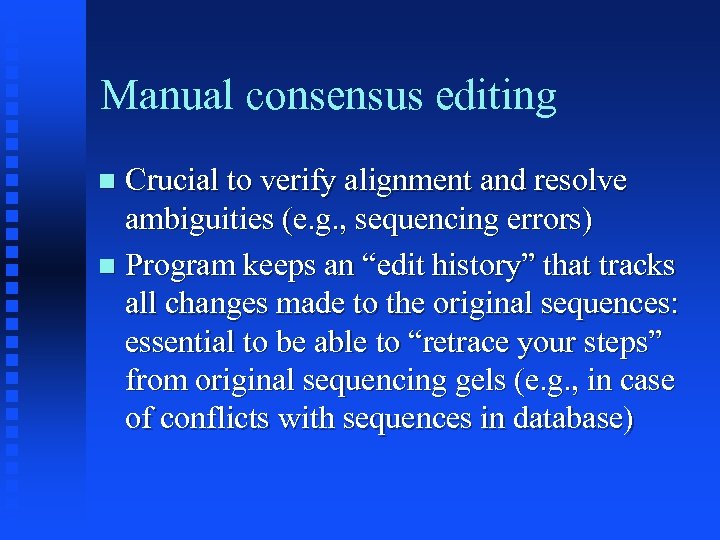 Manual consensus editing

- Crucial to verify alignment and resolve ambiguities (e.g., sequencing errors)
- Program keeps an “edit history” that tracks all changes made to the original sequences: essential to be able to “retrace your steps” from original sequencing gels (e.g., in case of conflicts with sequences in database)